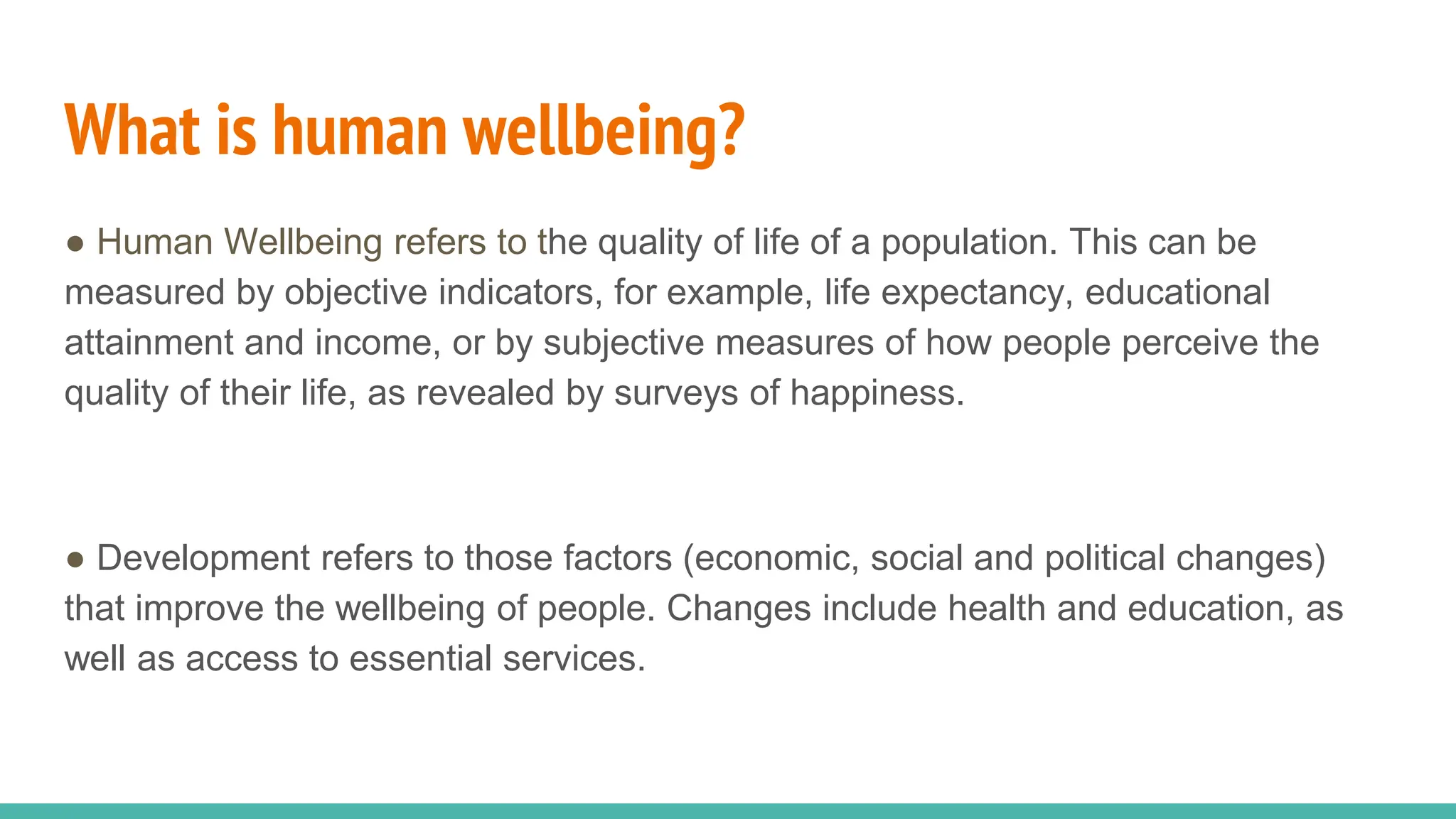 What is human wellbeing?

● Human Wellbeing refers to the quality of life of a population. This can be measured by objective indicators, for example, life expectancy, educational attainment and income, or by subjective measures of how people perceive the quality of their life, as revealed by surveys of happiness.

● Development refers to those factors (economic, social and political changes) that improve the wellbeing of people. Changes include health and education, as well as access to essential services.